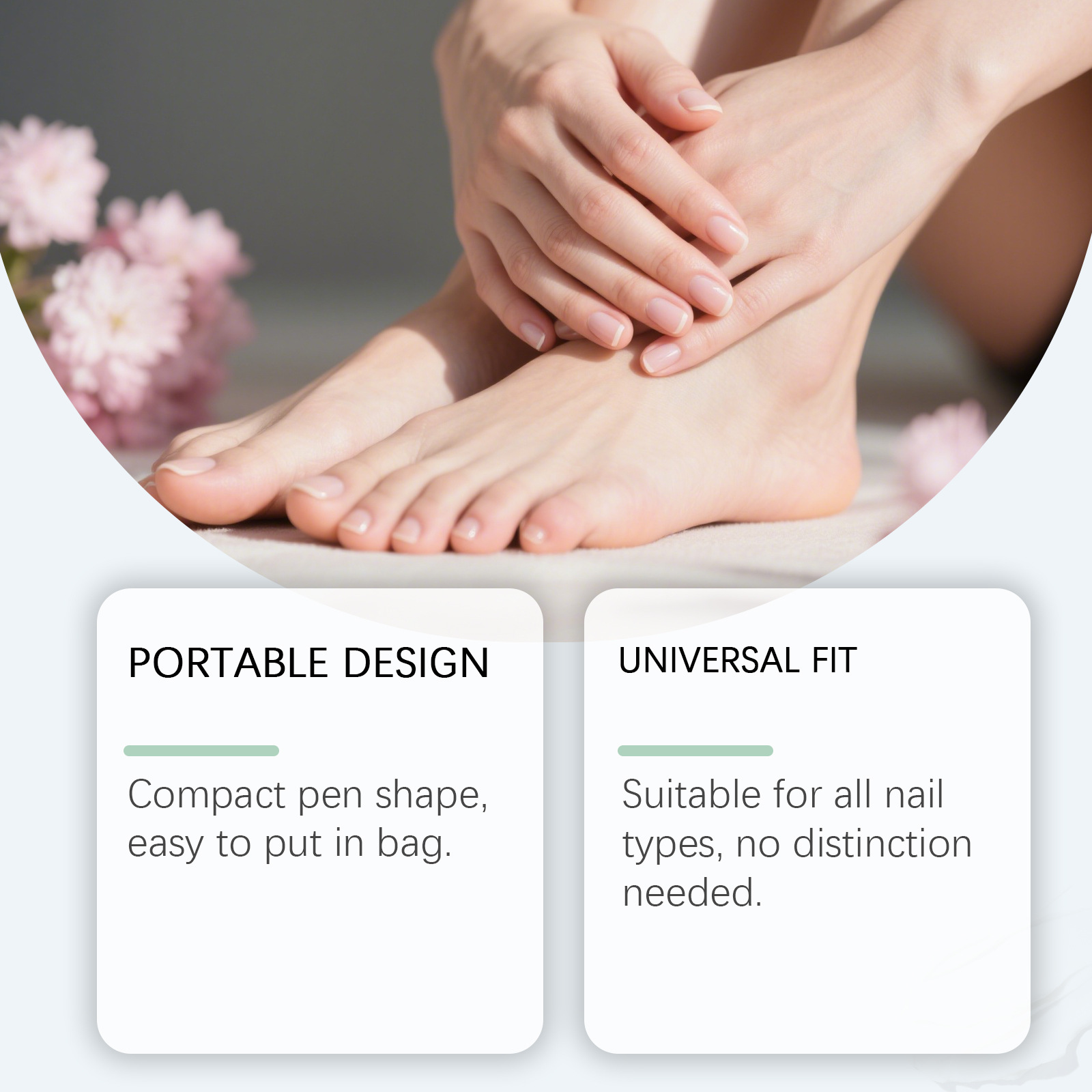 PORTABLE DESIGN

Compact pen shape, easy to put in bag.

UNIVERSAL FIT

Suitable for all nail types, no distinction needed.